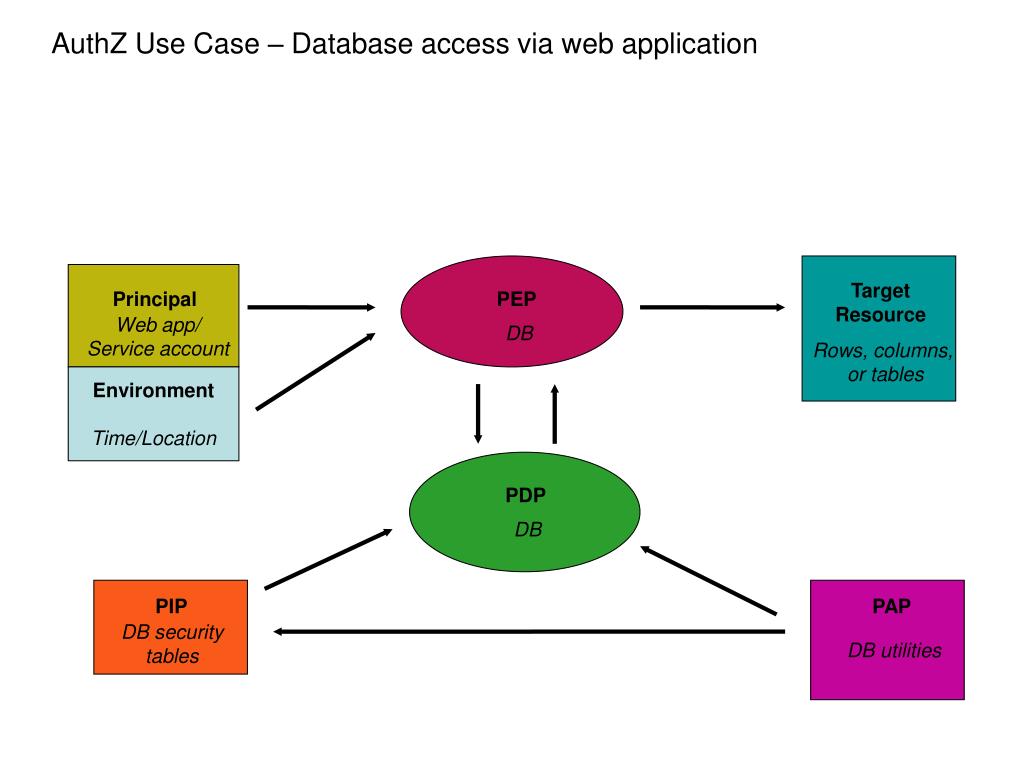 AuthZ Use Case – Database access via web application

Principal
Web app/
Service account

Environment

Time/Location

PEP
DB

Target Resource
Rows, columns, or tables

PDP
DB

PIP
DB security tables

PAP

DB utilities